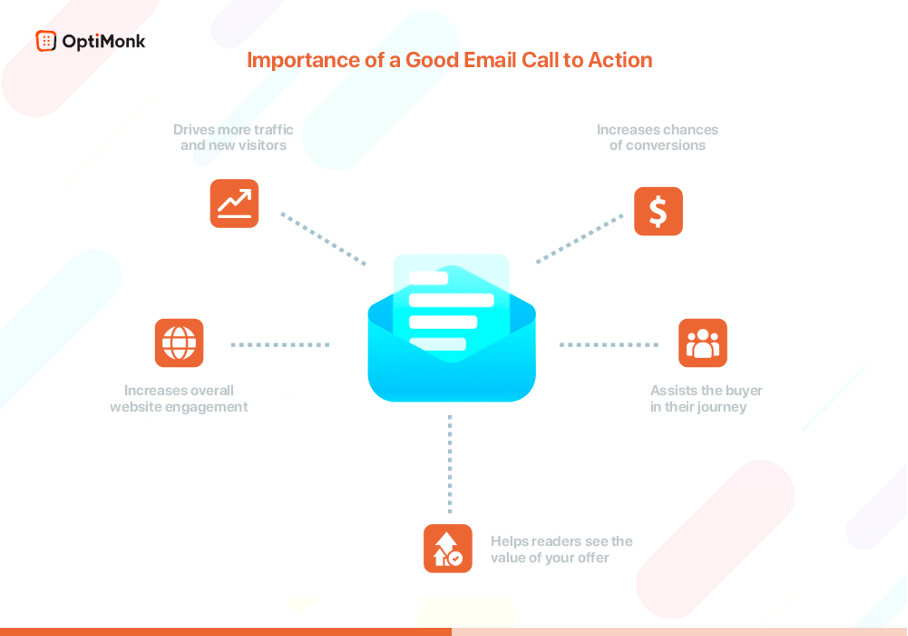 OptiMonk

Importance of a Good Email Call to Action

Drives more traffic and new visitors

Increases chances of conversions

Increases overall website engagement

Assists the buyer in their journey

Helps readers see the value of your offer